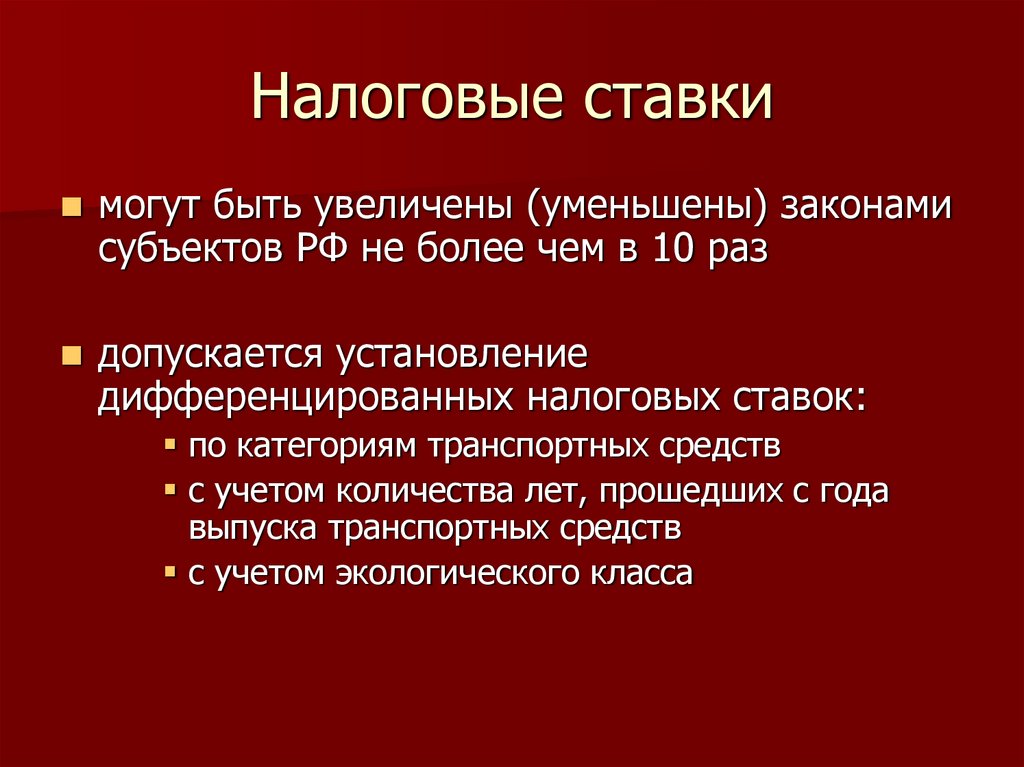 Налоговые ставки

- могут быть увеличены (уменьшены) законами субъектов РФ не более чем в 10 раз

- допускается установление дифференцированных налоговых ставок:
  - по категориям транспортных средств
  - с учетом количества лет, прошедших с года выпуска транспортных средств
  - с учетом экологического класса